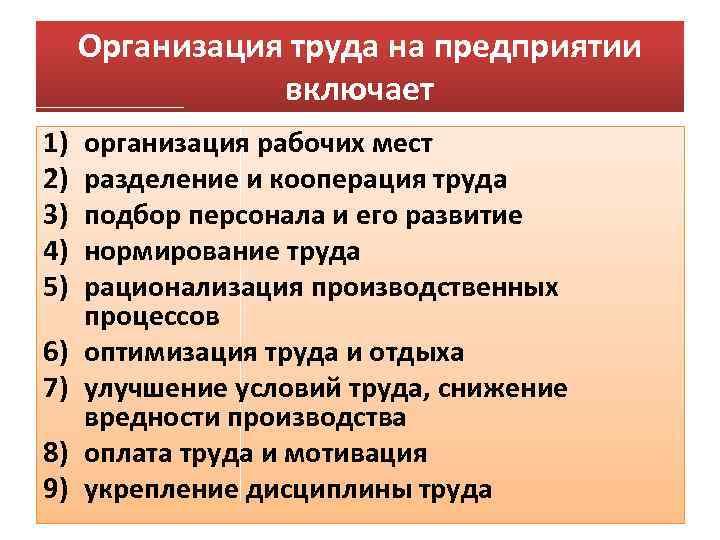 Организация труда на предприятии включает

1) организация рабочих мест
2) разделение и кооперация труда
3) подбор персонала и его развитие
4) нормирование труда
5) рационализация производственных процессов
6) оптимизация труда и отдыха
7) улучшение условий труда, снижение вредности производства
8) оплата труда и мотивация
9) укрепление дисциплины труда